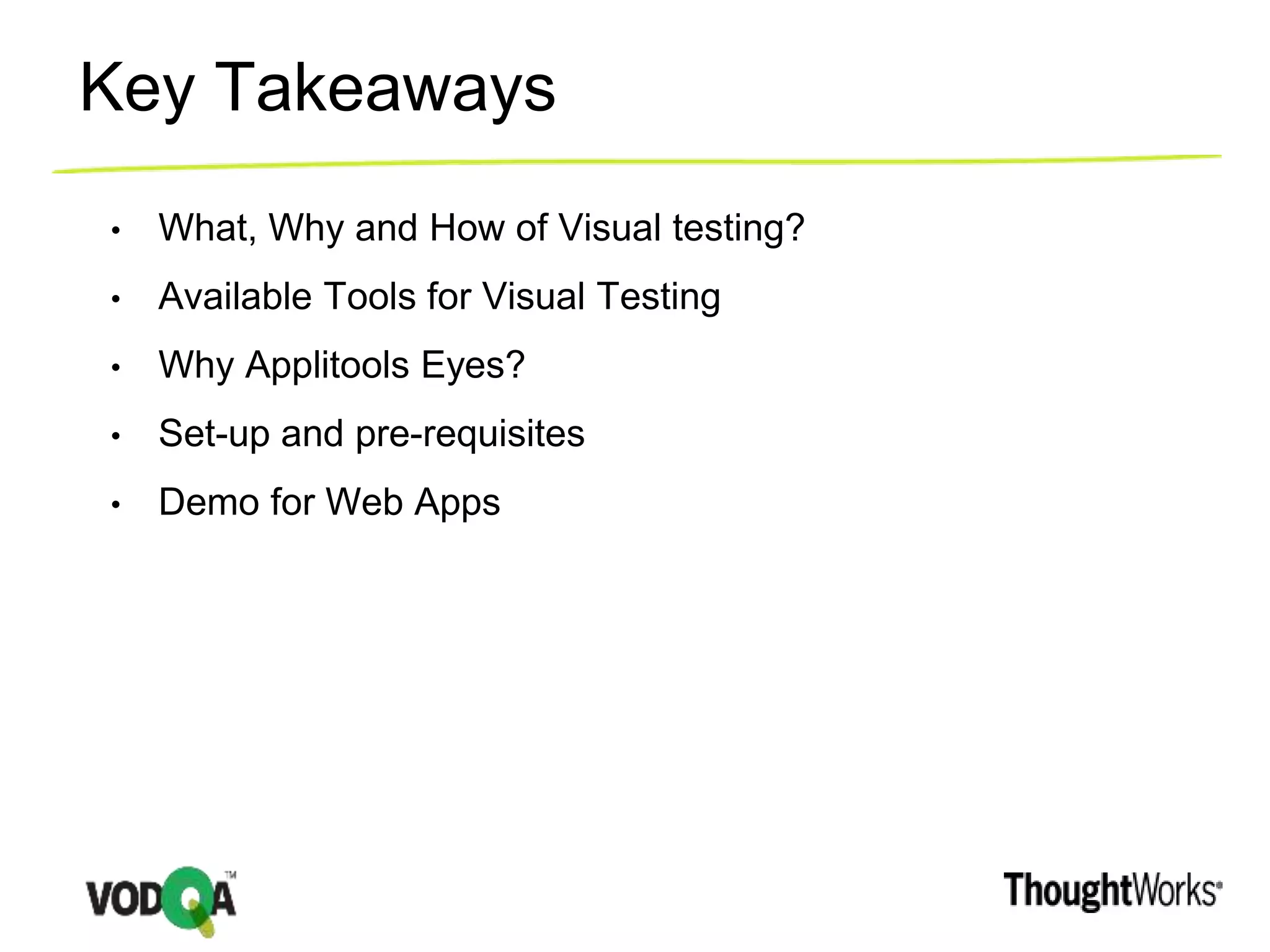 Key Takeaways

• What, Why and How of Visual testing?
• Available Tools for Visual Testing
• Why Applitools Eyes?
• Set-up and pre-requisites
• Demo for Web Apps

VODQA™

ThoughtWorks®